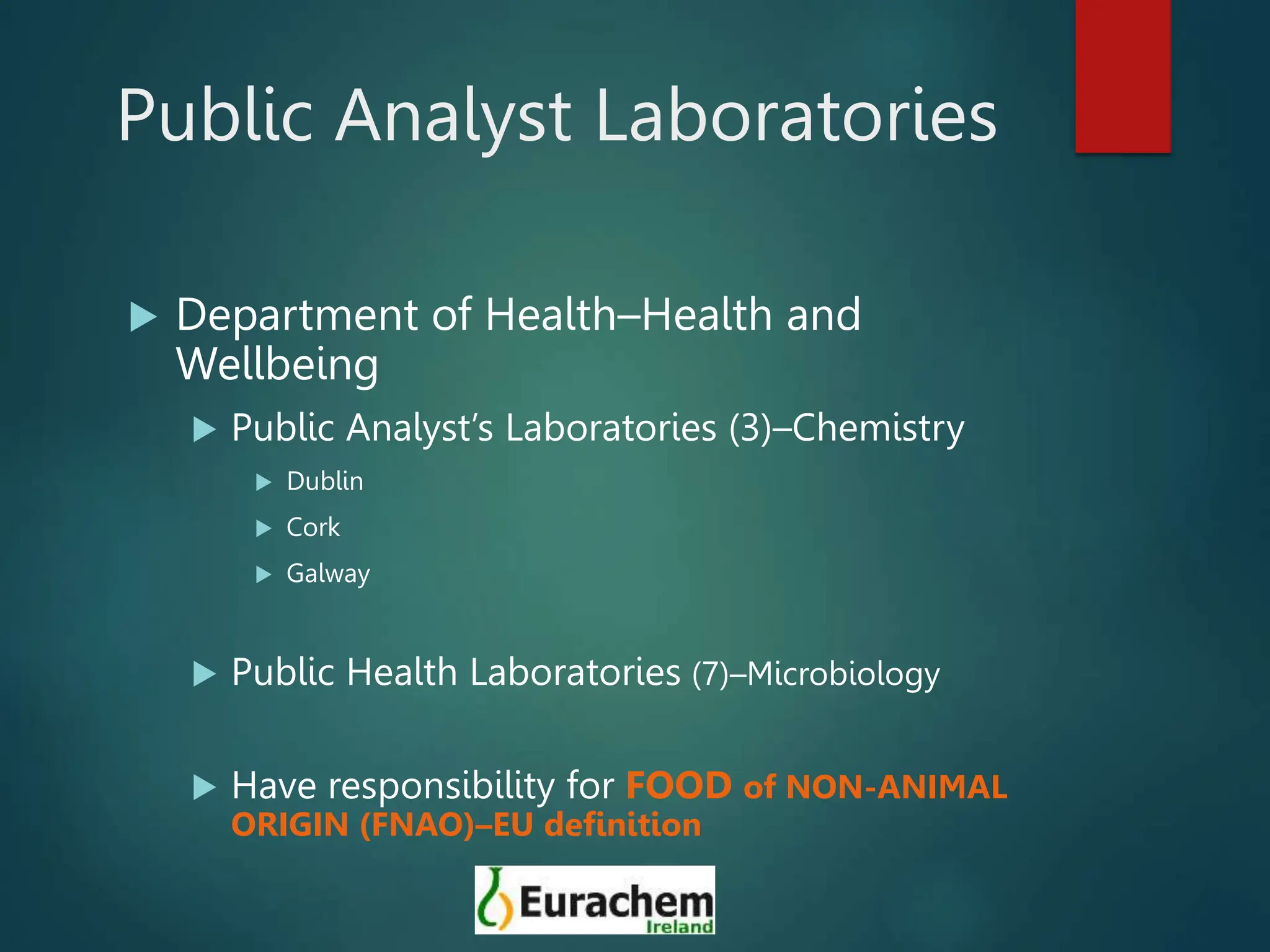 Public Analyst Laboratories

Department of Health–Health and Wellbeing

Public Analyst's Laboratories (3)–Chemistry

Dublin

Cork

Galway

Public Health Laboratories (7)–Microbiology

Have responsibility for FOOD of NON-ANIMAL ORIGIN (FNAO)–EU definition

Eurachem
Ireland